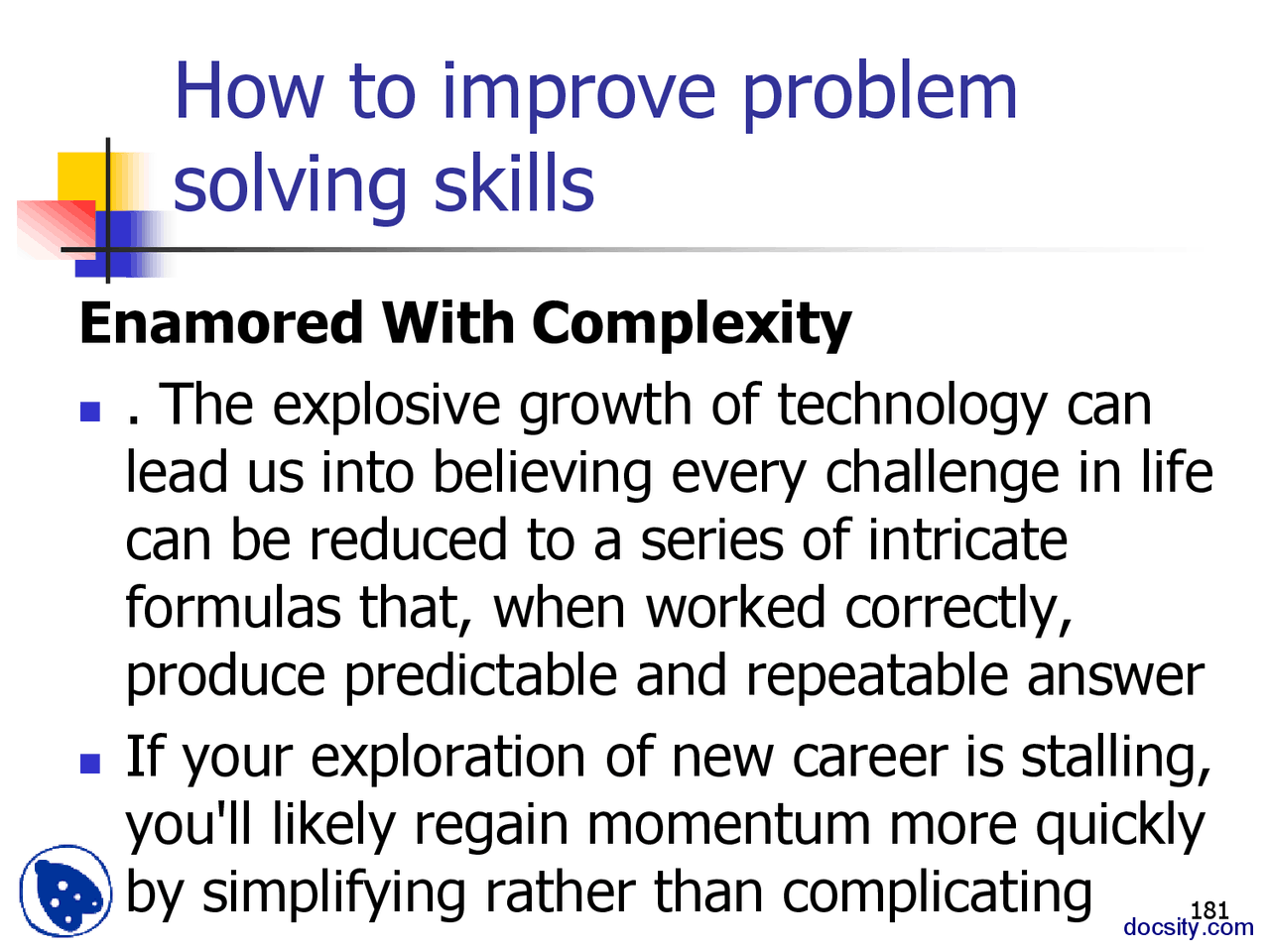 How to improve problem solving skills

Enamored With Complexity

. The explosive growth of technology can lead us into believing every challenge in life can be reduced to a series of intricate formulas that, when worked correctly, produce predictable and repeatable answer

If your exploration of new career is stalling, you'll likely regain momentum more quickly by simplifying rather than complicating

181

docsity.com